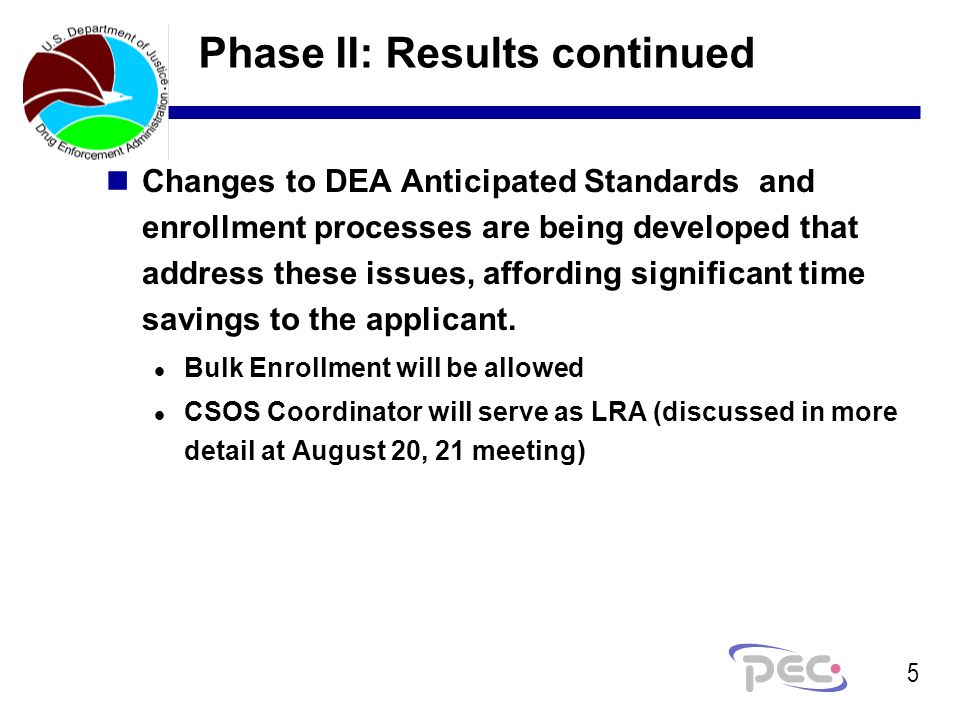 U.S. Department of Justice • Drug Enforcement Administration

Phase II: Results continued

Changes to DEA Anticipated Standards and enrollment processes are being developed that address these issues, affording significant time savings to the applicant.

Bulk Enrollment will be allowed

CSOS Coordinator will serve as LRA (discussed in more detail at August 20, 21 meeting)

pec

5